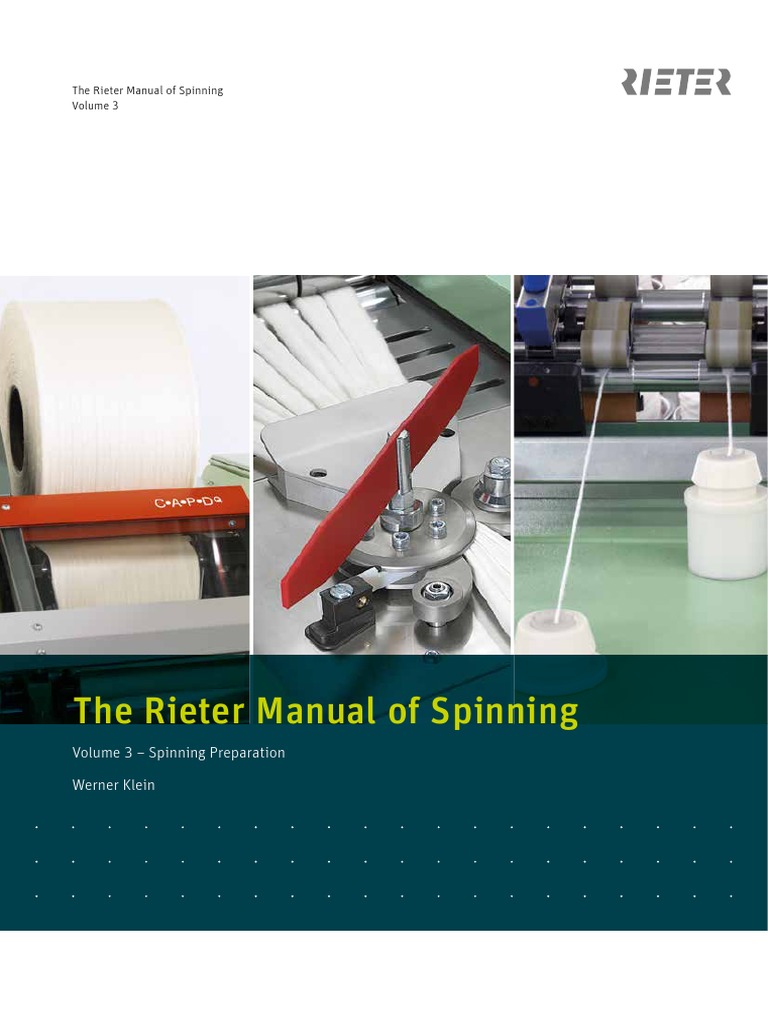 The Rieter Manual of Spinning
Volume 3

RIETER

C•A•P•D

The Rieter Manual of Spinning

Volume 3 – Spinning Preparation

Werner Klein